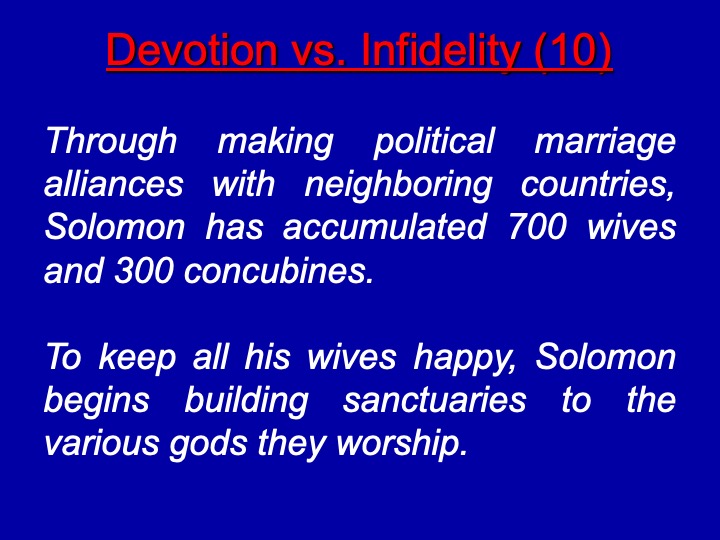 Devotion vs. Infidelity (10)

Through making political marriage alliances with neighboring countries, Solomon has accumulated 700 wives and 300 concubines.

To keep all his wives happy, Solomon begins building sanctuaries to the various gods they worship.